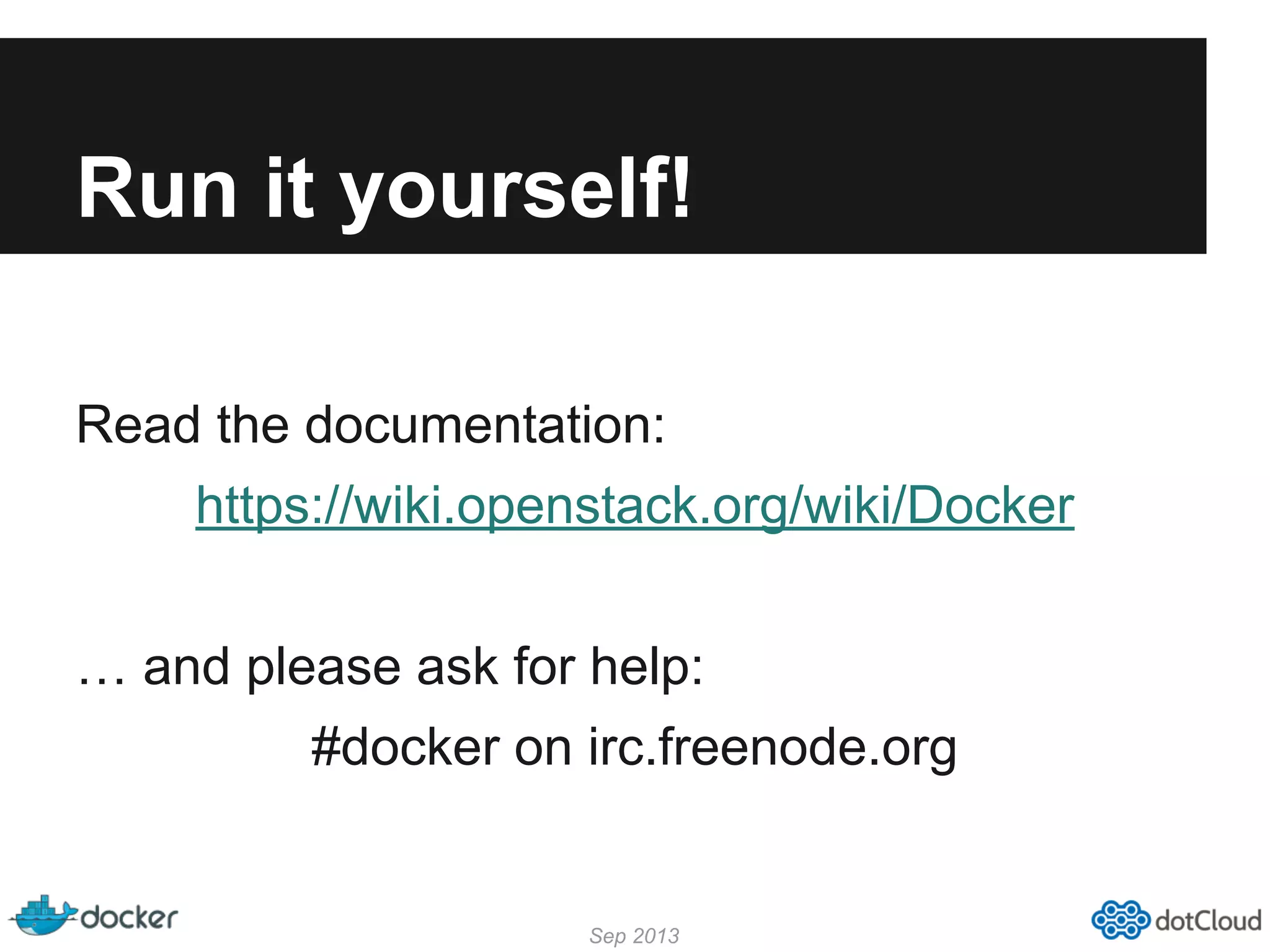 Run it yourself!

Read the documentation:

https://wiki.openstack.org/wiki/Docker

… and please ask for help:

#docker on irc.freenode.org

docker

Sep 2013

dotCloud